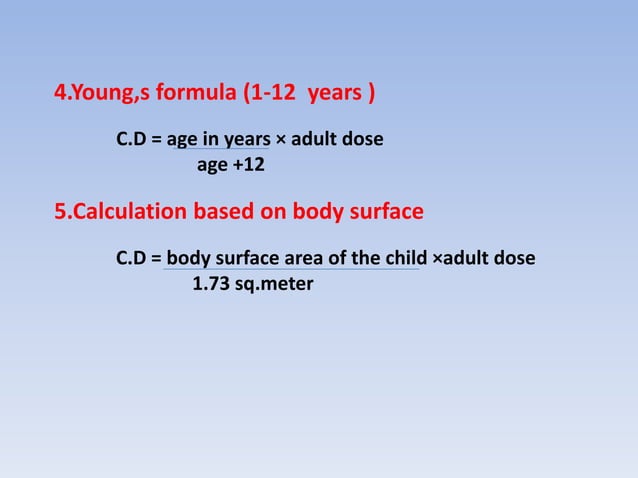 4.Young,s formula (1-12 years )

C.D = $\frac{\text{age in years}}{\text{age +12}}$ × adult dose

5.Calculation based on body surface

C.D = $\frac{\text{body surface area of the child}}{\text{1.73 sq.meter}}$ ×adult dose